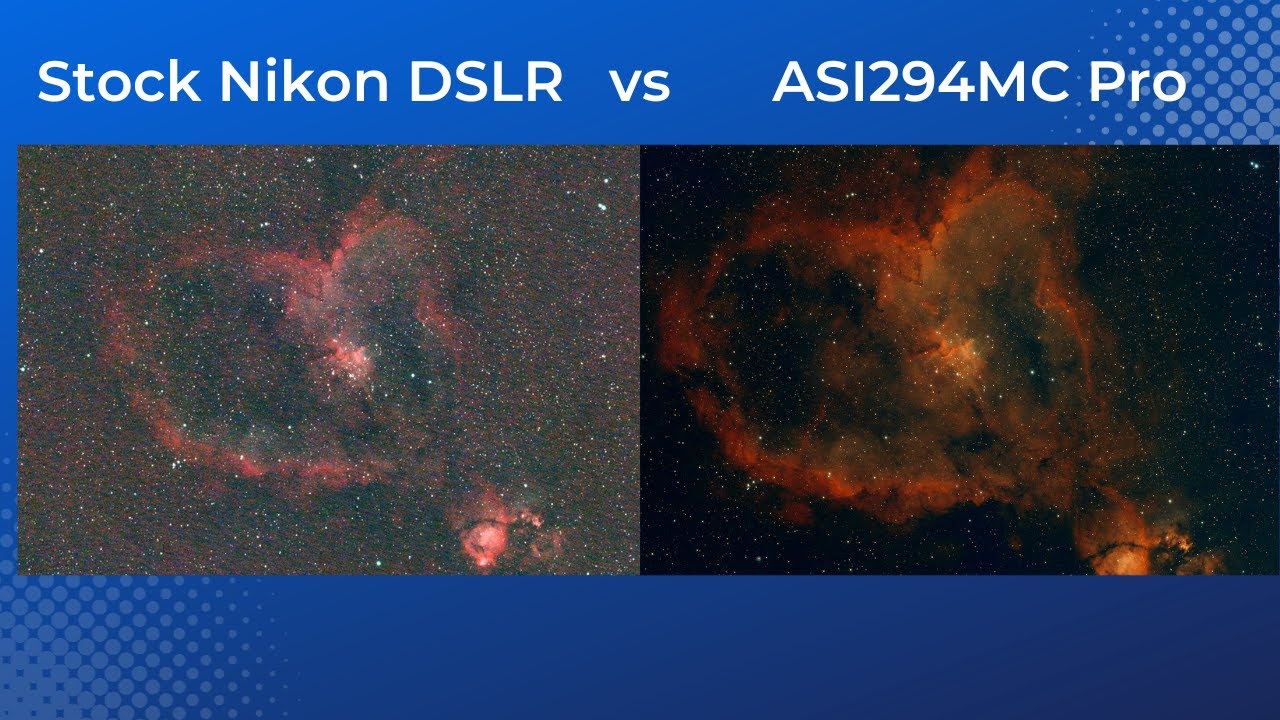 Stock Nikon DSLR vs ASI294MC Pro